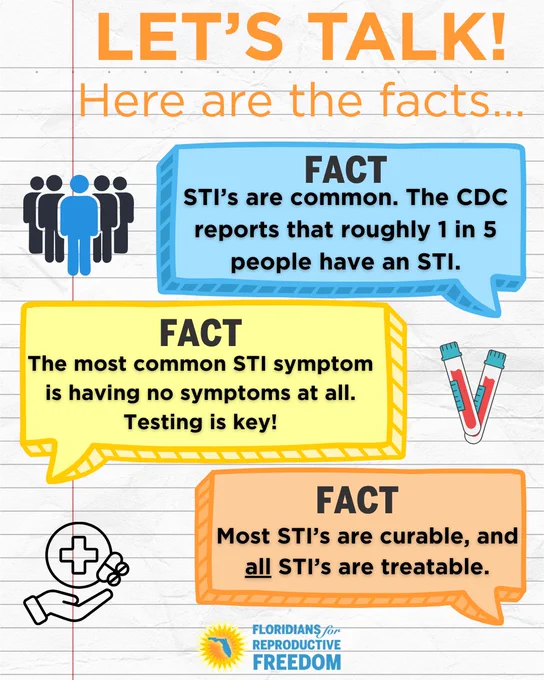 LET'S TALK!
Here are the facts...

FACT
STI's are common. The CDC reports that roughly 1 in 5 people have an STI.

FACT
The most common STI symptom is having no symptoms at all. Testing is key!

FACT
Most STI's are curable, and all STI's are treatable.

FLORIDIANS for REPRODUCTIVE FREEDOM